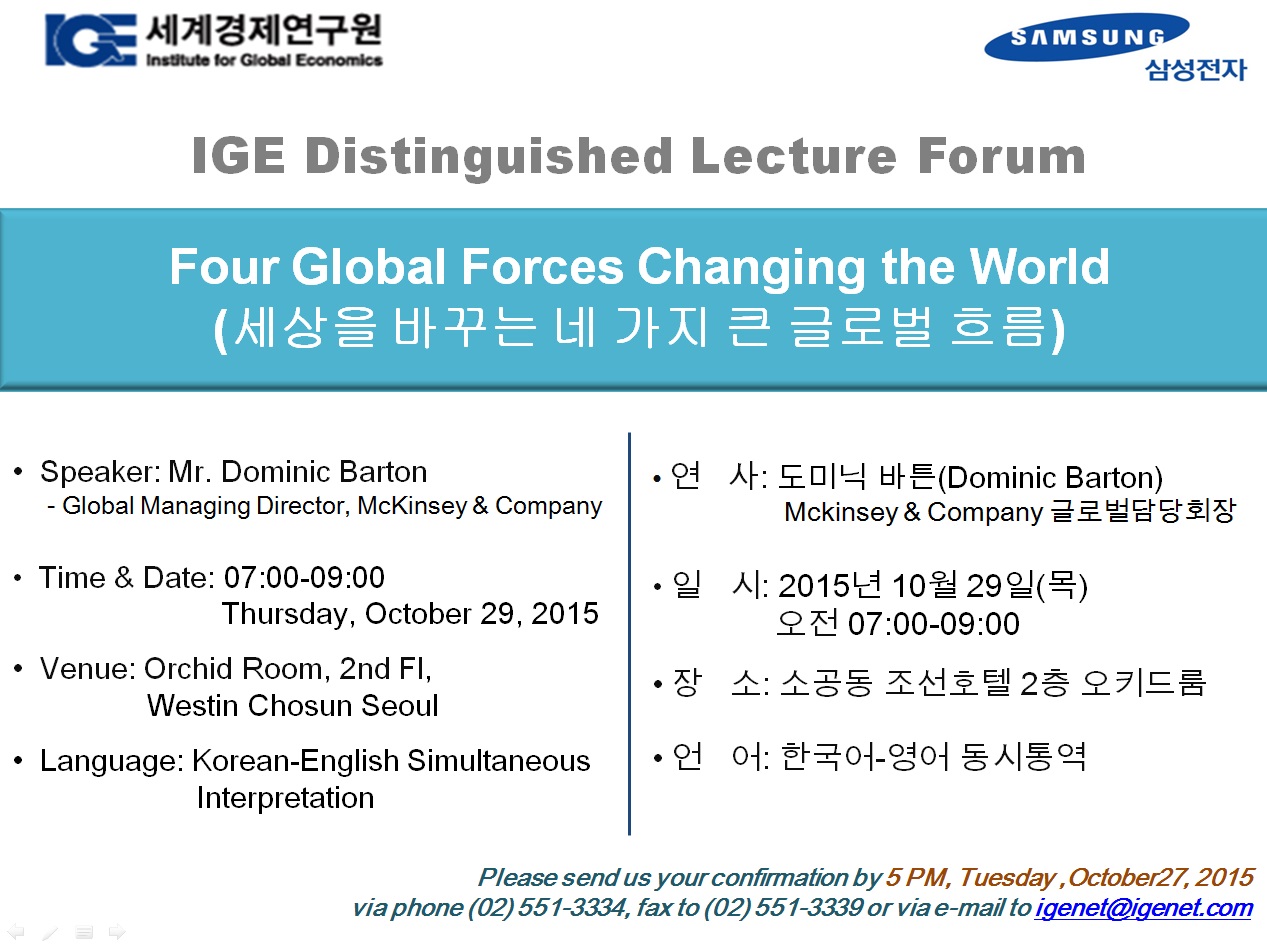 IGE 세계경제연구원
Institute for Global Economics

SAMSUNG
삼성전자

IGE Distinguished Lecture Forum

Four Global Forces Changing the World
(세상을 바꾸는 네 가지 큰 글로벌 흐름)

• Speaker: Mr. Dominic Barton
- Global Managing Director, McKinsey & Company

• Time & Date: 07:00-09:00
Thursday, October 29, 2015

• Venue: Orchid Room, 2nd Fl,
Westin Chosun Seoul

• Language: Korean-English Simultaneous Interpretation

• 연 사: 도미닉 바튼(Dominic Barton)
Mckinsey & Company 글로벌담당회장

• 일 시: 2015년 10월 29일(목)
오전 07:00-09:00

• 장 소: 소공동 조선호텔 2층 오키드룸

• 언 어: 한국어-영어 동시통역

Please send us your confirmation by 5 PM, Tuesday ,October27, 2015
via phone (02) 551-3334, fax to (02) 551-3339 or via e-mail to igenet@igenet.com